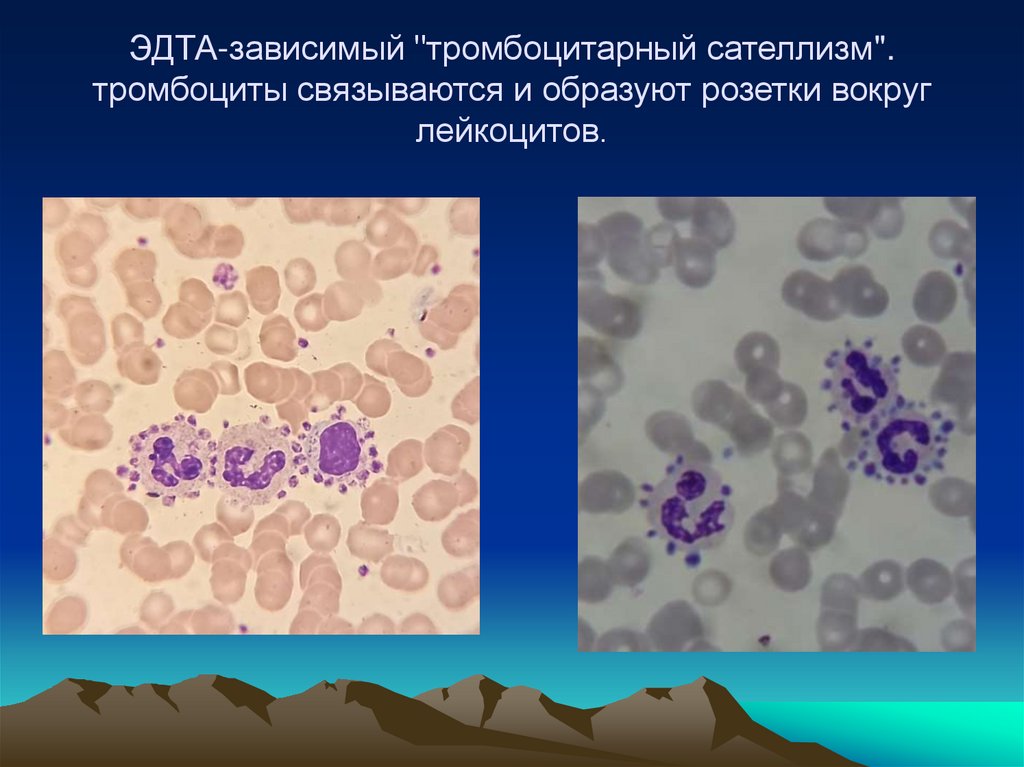 ЭДТА-зависимый "тромбоцитарный сателлизм". тромбоциты связываются и образуют розетки вокруг лейкоцитов.